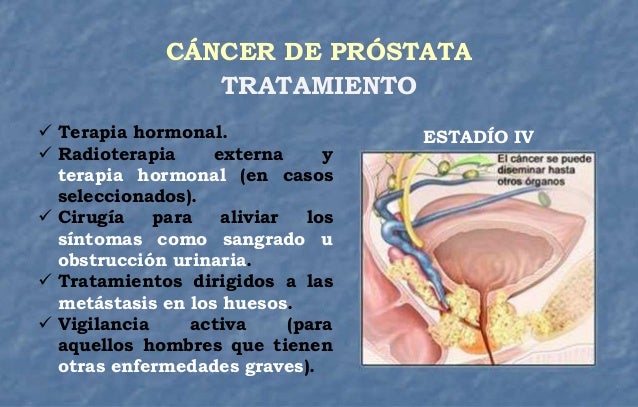 CÁNCER DE PRÓSTATA
TRATAMIENTO

✓ Terapia hormonal.
✓ Radioterapia externa y terapia hormonal (en casos seleccionados).
✓ Cirugía para aliviar los síntomas como sangrado u obstrucción urinaria.
✓ Tratamientos dirigidos a las metástasis en los huesos.
✓ Vigilancia activa (para aquellos hombres que tienen otras enfermedades graves).

ESTADÍO IV

El cáncer se puede diseminar hasta otros órganos